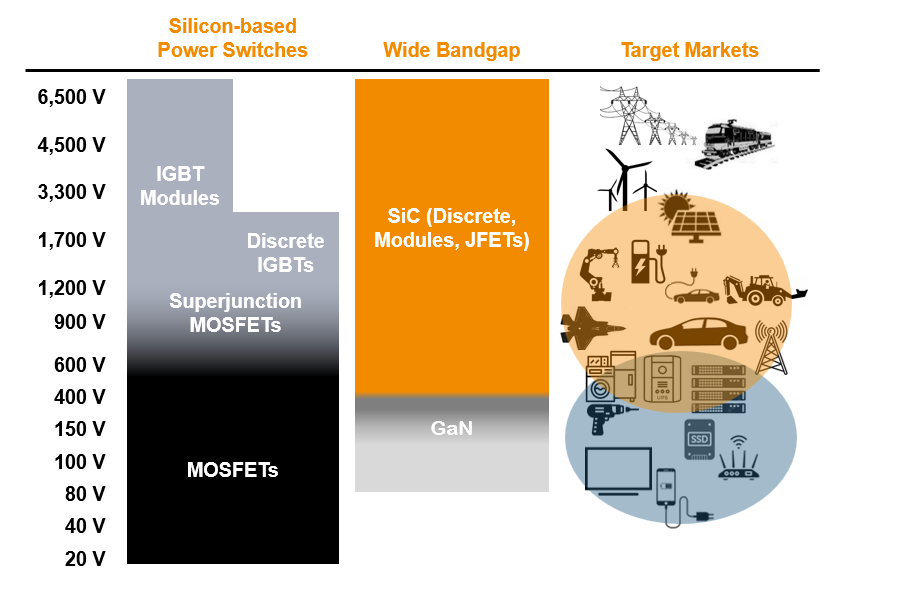 Silicon-based Power Switches

Wide Bandgap

Target Markets

6,500 V
4,500 V
3,300 V
1,700 V
1,200 V
900 V
600 V
400 V
150 V
100 V
80 V
40 V
20 V

IGBT Modules

Discrete IGBTs

Superjunction MOSFETs

MOSFETs

SiC (Discrete, Modules, JFETs)

GaN

UPS

SSD